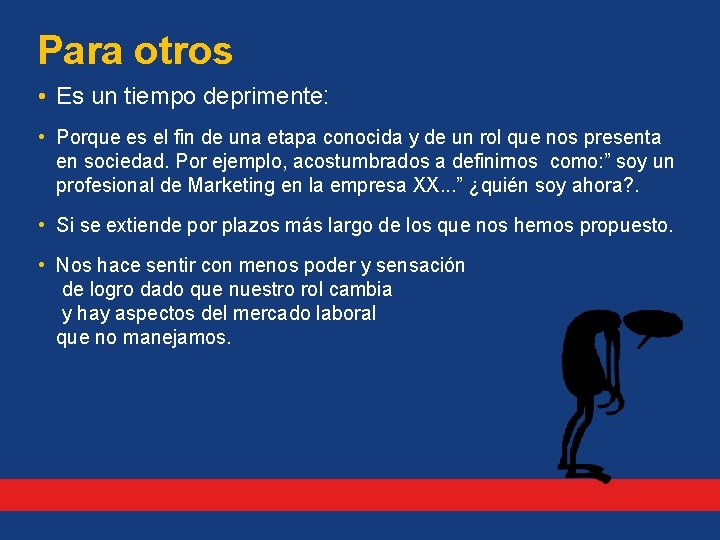 Para otros

• Es un tiempo deprimente:

• Porque es el fin de una etapa conocida y de un rol que nos presenta en sociedad. Por ejemplo, acostumbrados a definirnos como:” soy un profesional de Marketing en la empresa XX...” ¿quién soy ahora?.

• Si se extiende por plazos más largo de los que nos hemos propuesto.

• Nos hace sentir con menos poder y sensación de logro dado que nuestro rol cambia y hay aspectos del mercado laboral que no manejamos.